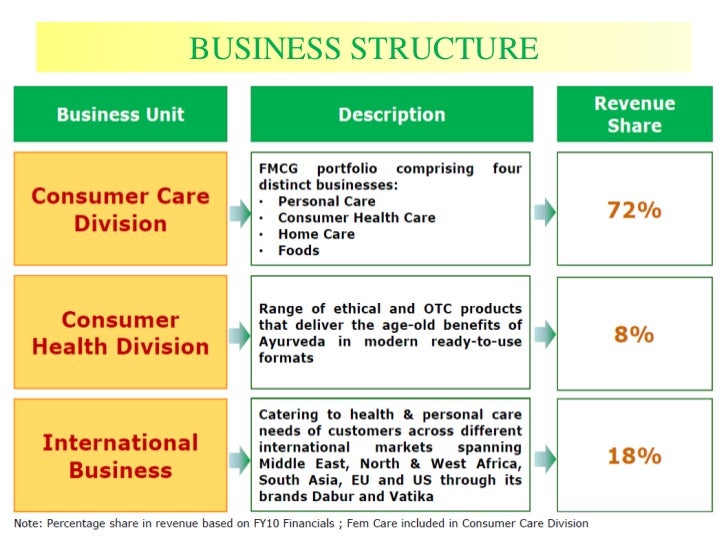 BUSINESS STRUCTURE

| Business Unit | Description | Revenue Share |
|---|---|---|
| Consumer Care Division | FMCG portfolio comprising four distinct businesses: · Personal Care · Consumer Health Care · Home Care · Foods | 72% |
| Consumer Health Division | Range of ethical and OTC products that deliver the age-old benefits of Ayurveda in modern ready-to-use formats | 8% |
| International Business | Catering to health & personal care needs of customers across different international markets spanning Middle East, North & West Africa, South Asia, EU and US through its brands Dabur and Vatika | 18% |

Note: Percentage share in revenue based on FY10 Financials ; Fem Care included in Consumer Care Division